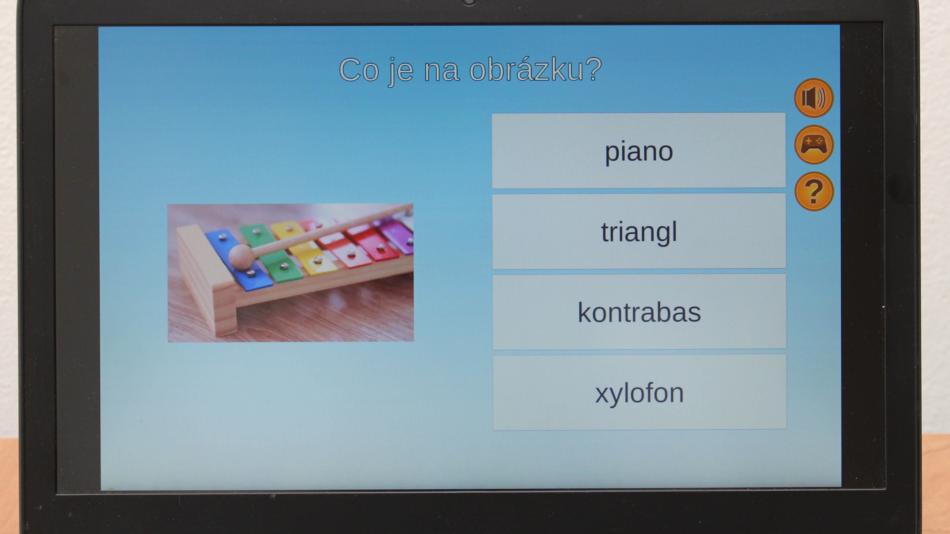 Co je na obrázku?

piano

triangl

kontrabas

xylofon

?